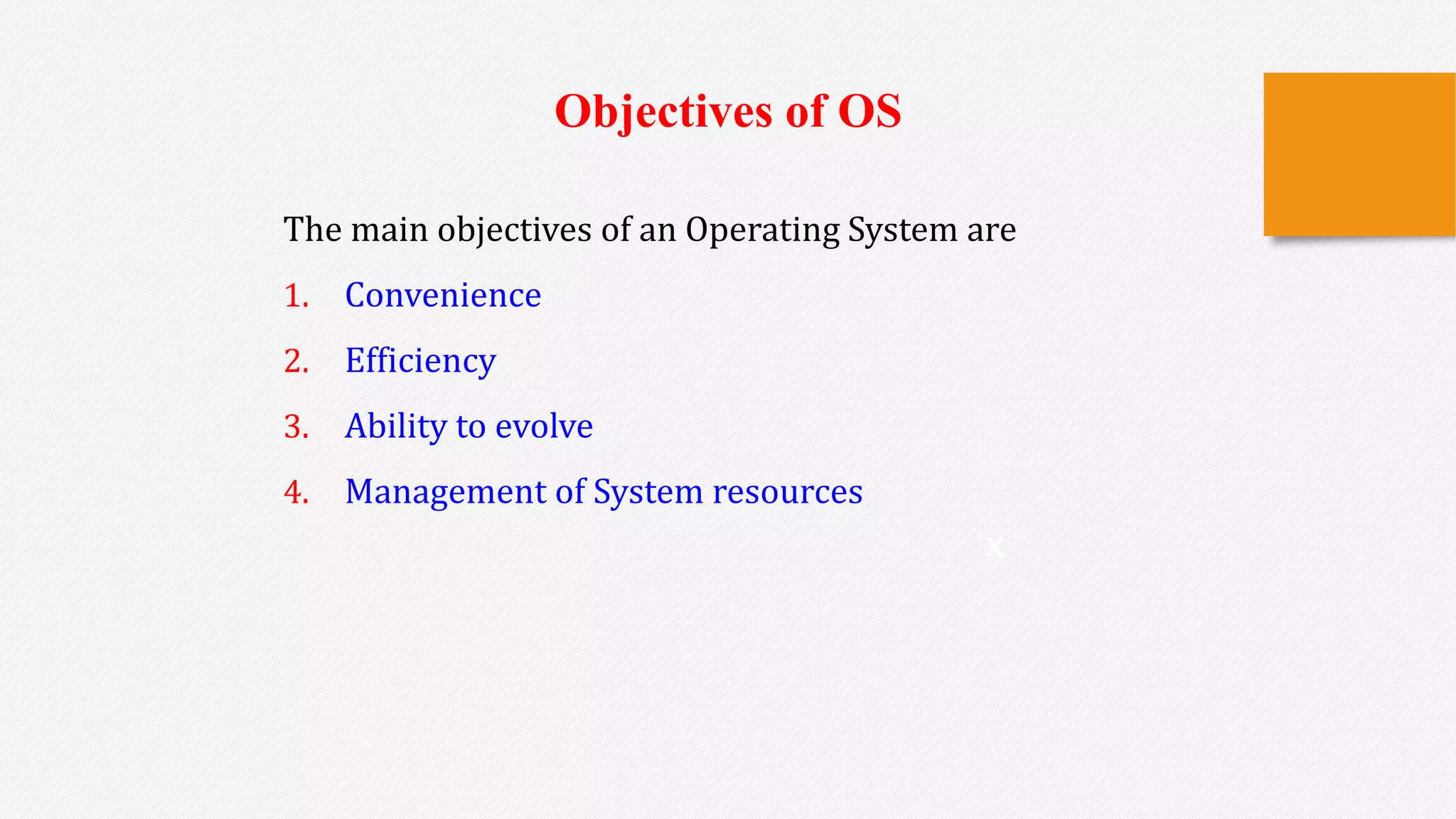 Objectives of OS

The main objectives of an Operating System are

1. Convenience
2. Efficiency
3. Ability to evolve
4. Management of System resources

x